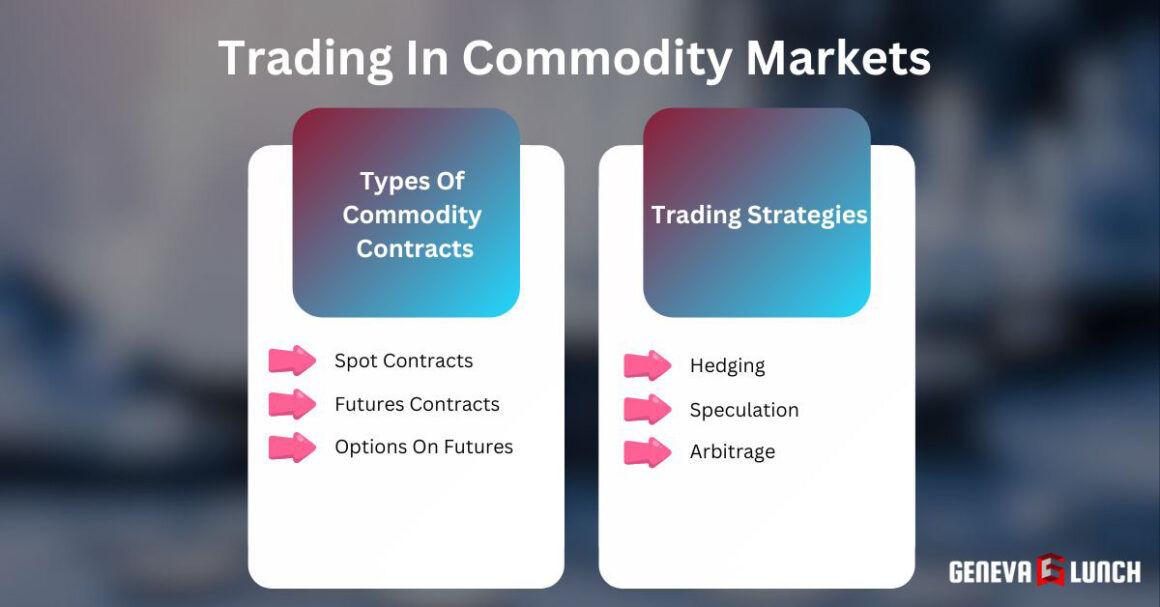 Trading In Commodity Markets

Types Of Commodity Contracts

Spot Contracts
Futures Contracts
Options On Futures

Trading Strategies

Hedging
Speculation
Arbitrage

GENEVA LUNCH